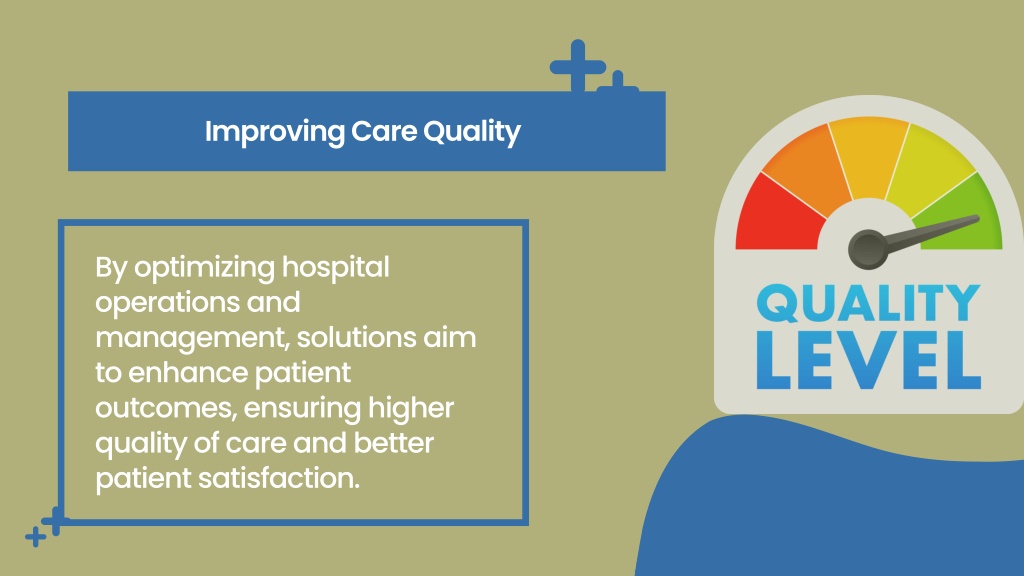 Improving Care Quality

By optimizing hospital operations and management, solutions aim to enhance patient outcomes, ensuring higher quality of care and better patient satisfaction.

QUALITY LEVEL